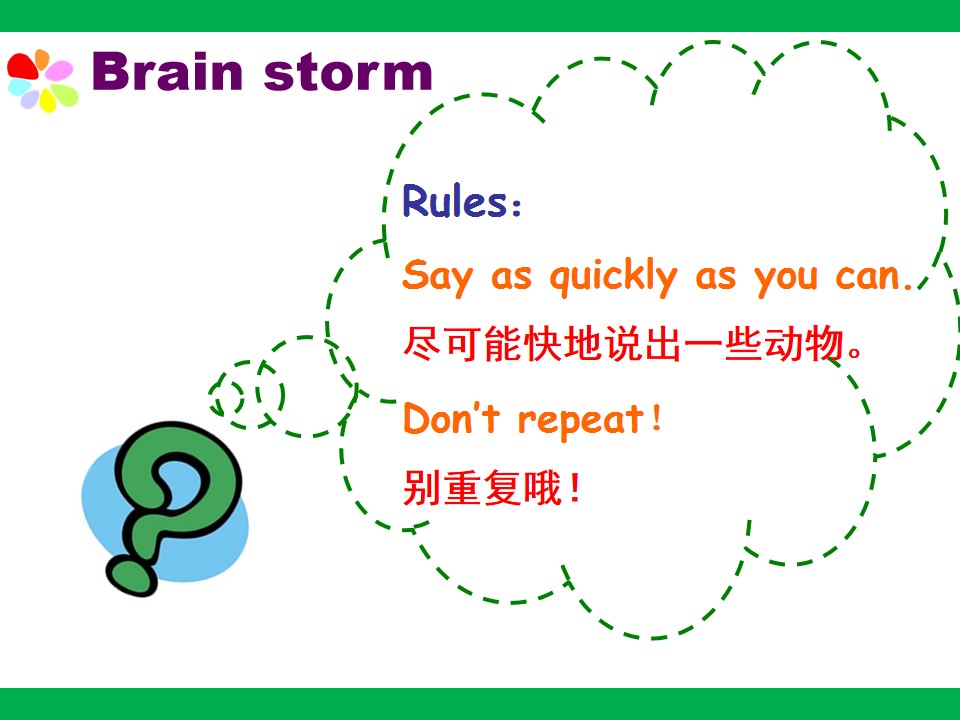 Brain storm

Rules:

Say as quickly as you can.

尽可能快地说出一些动物。

Don't repeat!

别重复哦!